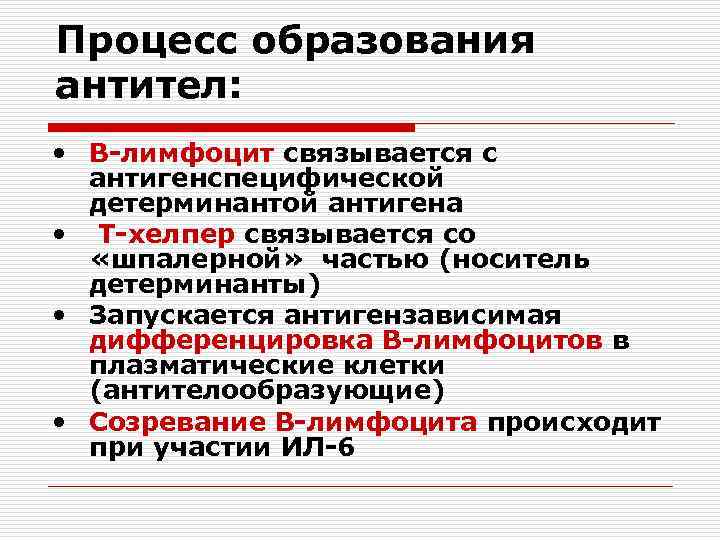 Процесс образования антител:

• В-лимфоцит связывается с антигенспецифической детерминантой антигена
• Т-хелпер связывается со «шпалерной» частью (носитель детерминанты)
• Запускается антигензависимая дифференцировка В-лимфоцитов в плазматические клетки (антителообразующие)
• Созревание В-лимфоцита происходит при участии ИЛ-6